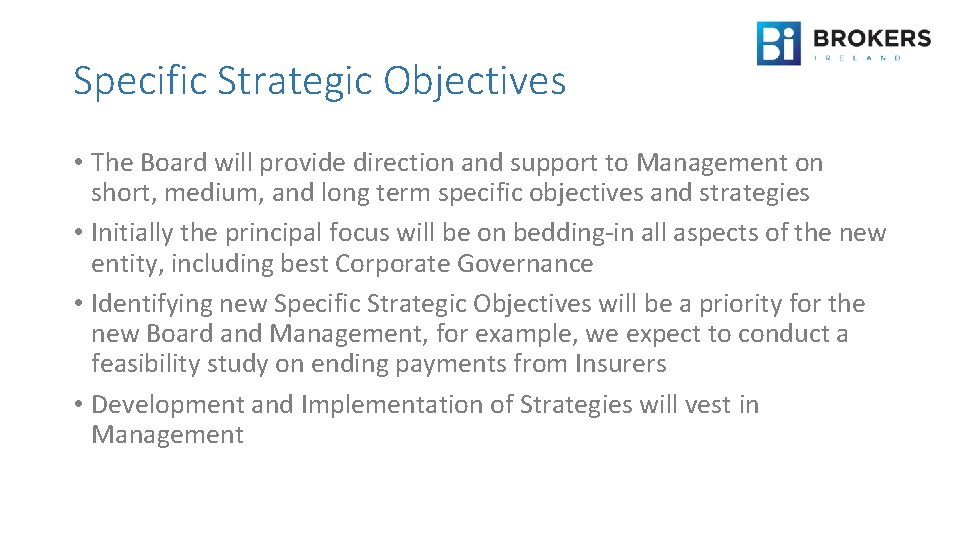 Bi BROKERS IRELAND

Specific Strategic Objectives

• The Board will provide direction and support to Management on short, medium, and long term specific objectives and strategies

• Initially the principal focus will be on bedding-in all aspects of the new entity, including best Corporate Governance

• Identifying new Specific Strategic Objectives will be a priority for the new Board and Management, for example, we expect to conduct a feasibility study on ending payments from Insurers

• Development and Implementation of Strategies will vest in Management